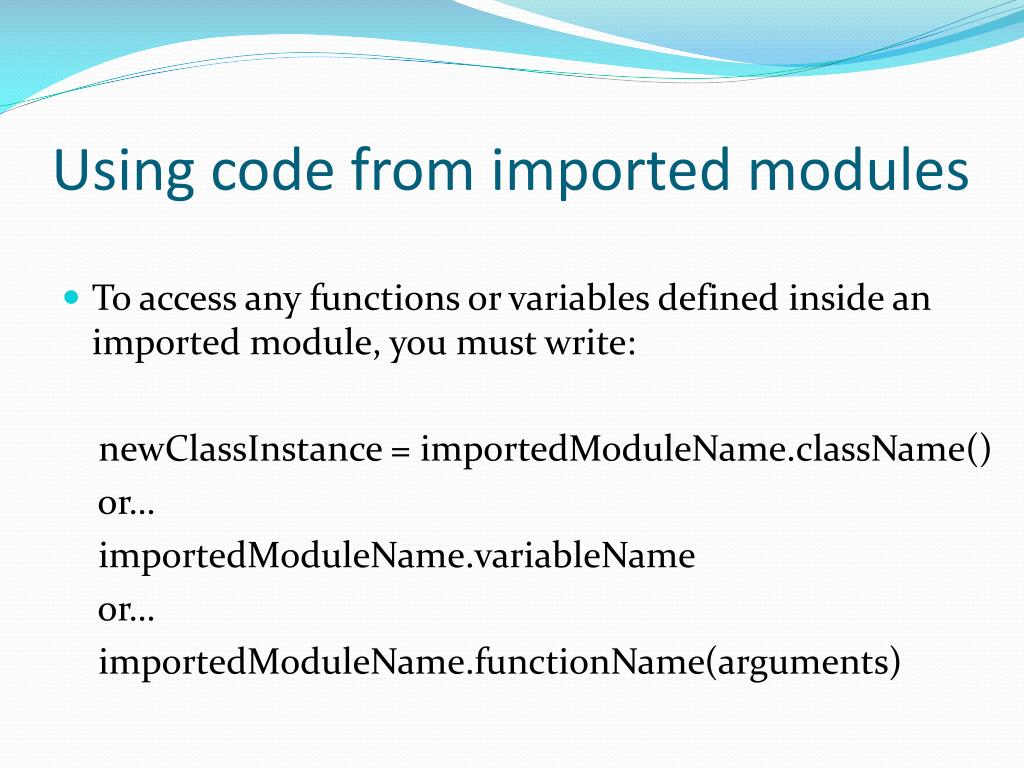 Using code from imported modules

To access any functions or variables defined inside an imported module, you must write:

newClassInstance = importedModuleName.className()
or…
importedModuleName.variableName
or…
importedModuleName.functionName(arguments)